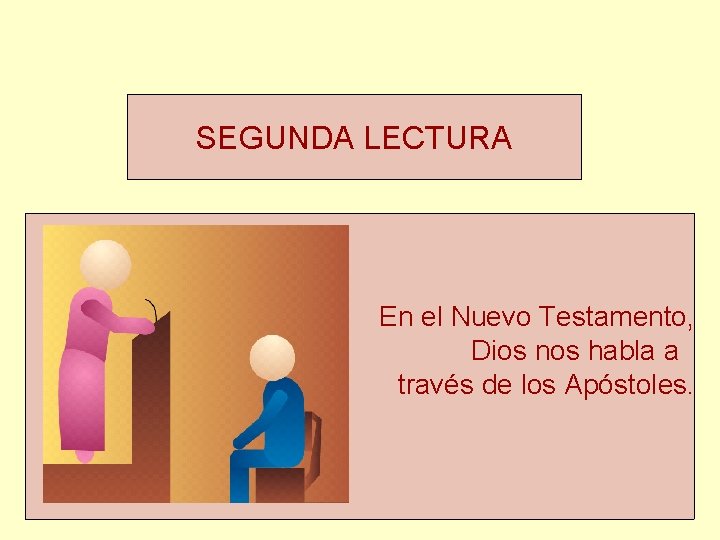 SEGUNDA LECTURA

En el Nuevo Testamento, Dios nos habla a través de los Apóstoles.